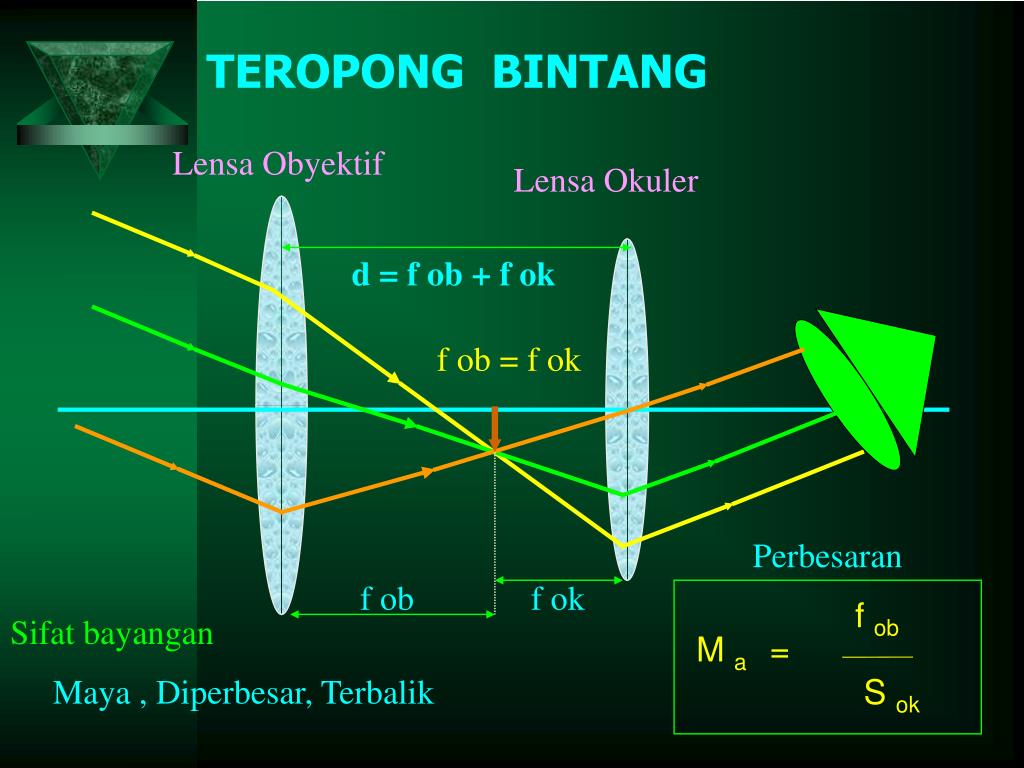 TEROPONG BINTANG

Lensa Obyektif

Lensa Okuler

d = f ob + f ok

f ob = f ok

f ob

f ok

Perbesaran

$M_a = \frac{f_{ob}}{S_{ok}}$

Sifat bayangan

Maya , Diperbesar, Terbalik